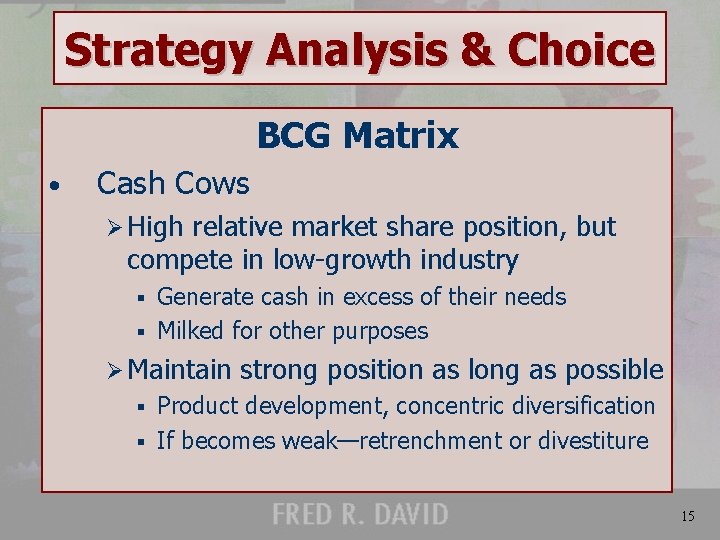 Strategy Analysis & Choice

BCG Matrix

• Cash Cows

➢ High relative market share position, but compete in low-growth industry

▪ Generate cash in excess of their needs

▪ Milked for other purposes

➢ Maintain strong position as long as possible

▪ Product development, concentric diversification

▪ If becomes weak—retrenchment or divestiture

FRED R. DAVID

15